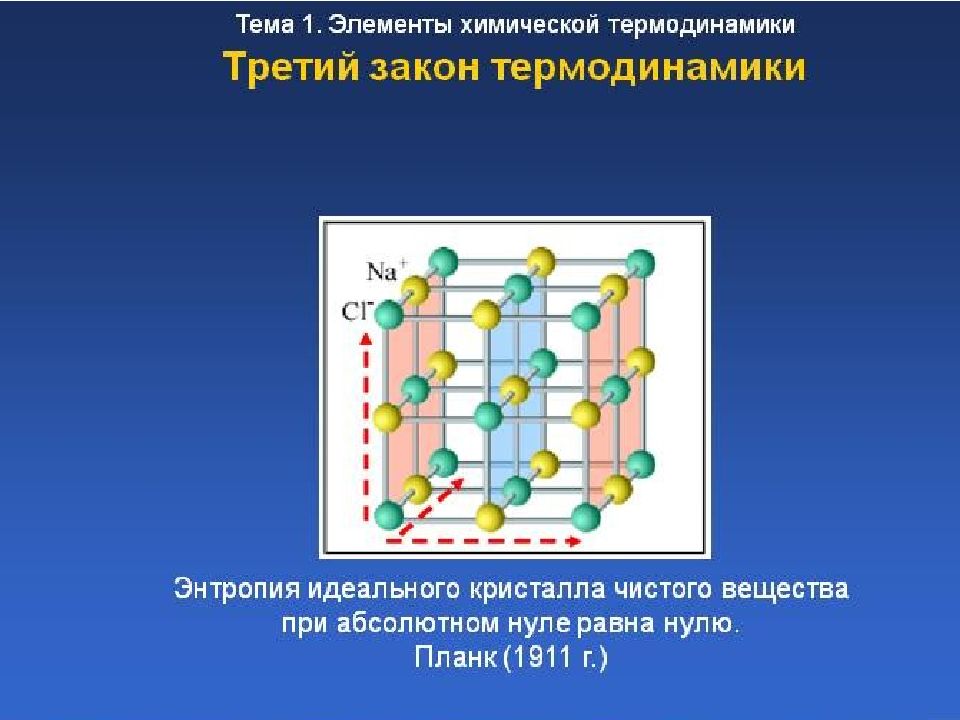 Тема 1. Элементы химической термодинамики

Третий закон термодинамики

$Na^+$

$Cl^-$

Энтропия идеального кристалла чистого вещества при абсолютном нуле равна нулю.
Планк (1911 г.)